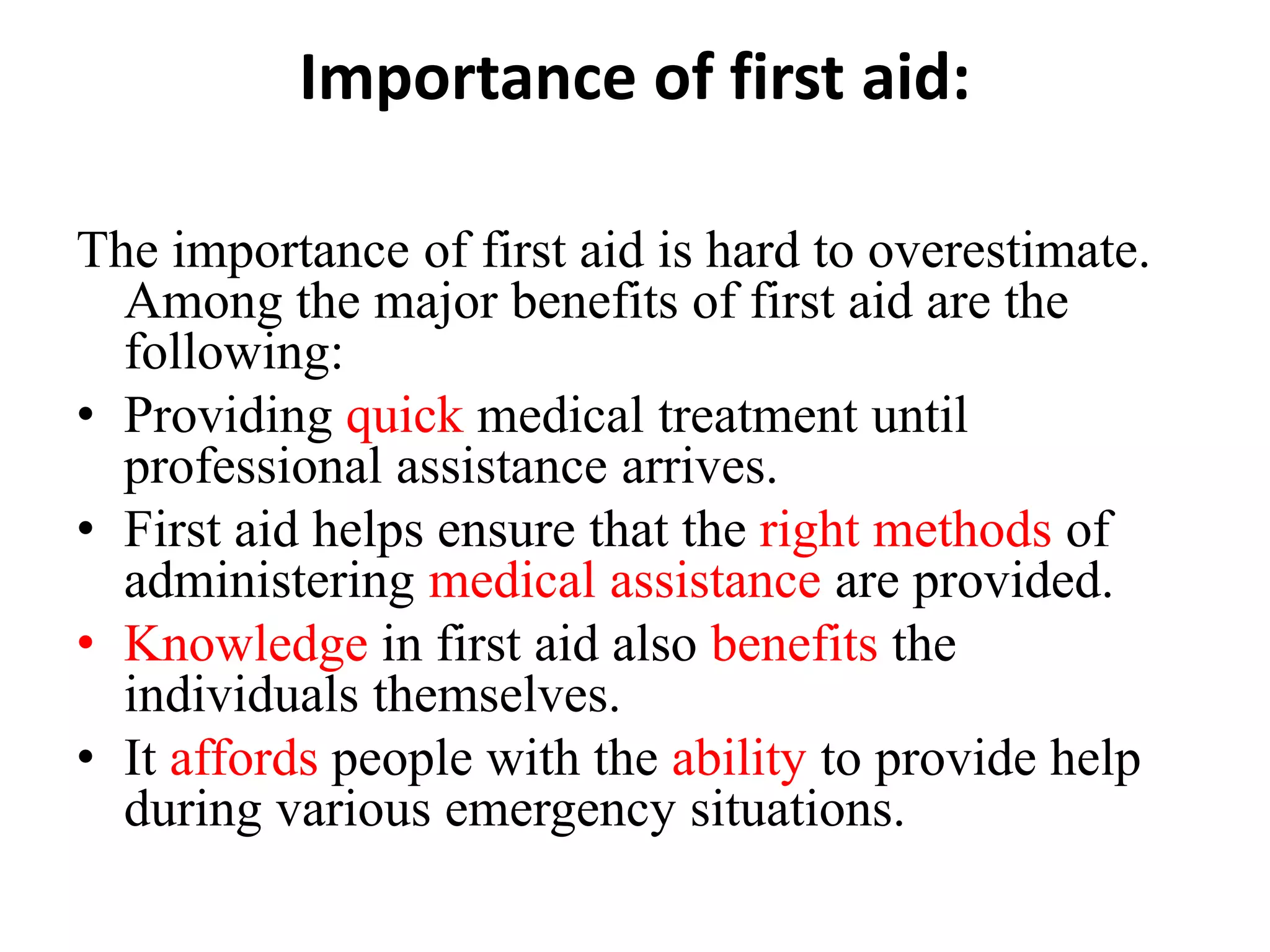 Importance of first aid:

The importance of first aid is hard to overestimate. Among the major benefits of first aid are the following:

• Providing quick medical treatment until professional assistance arrives.
• First aid helps ensure that the right methods of administering medical assistance are provided.
• Knowledge in first aid also benefits the individuals themselves.
• It affords people with the ability to provide help during various emergency situations.